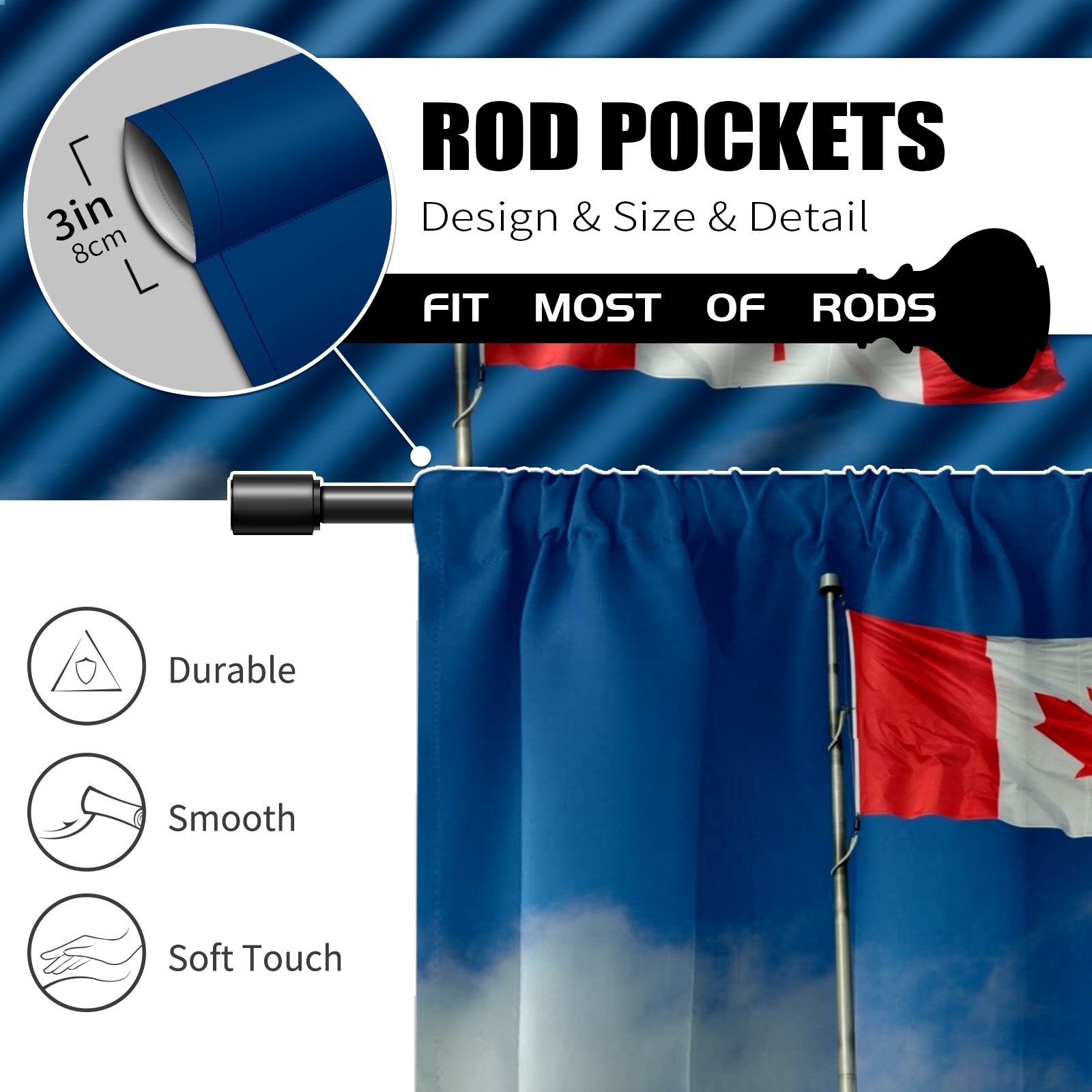 3in
8cm

ROD POCKETS
Design & Size & Detail

FIT MOST OF RODS

Durable

Smooth

Soft Touch